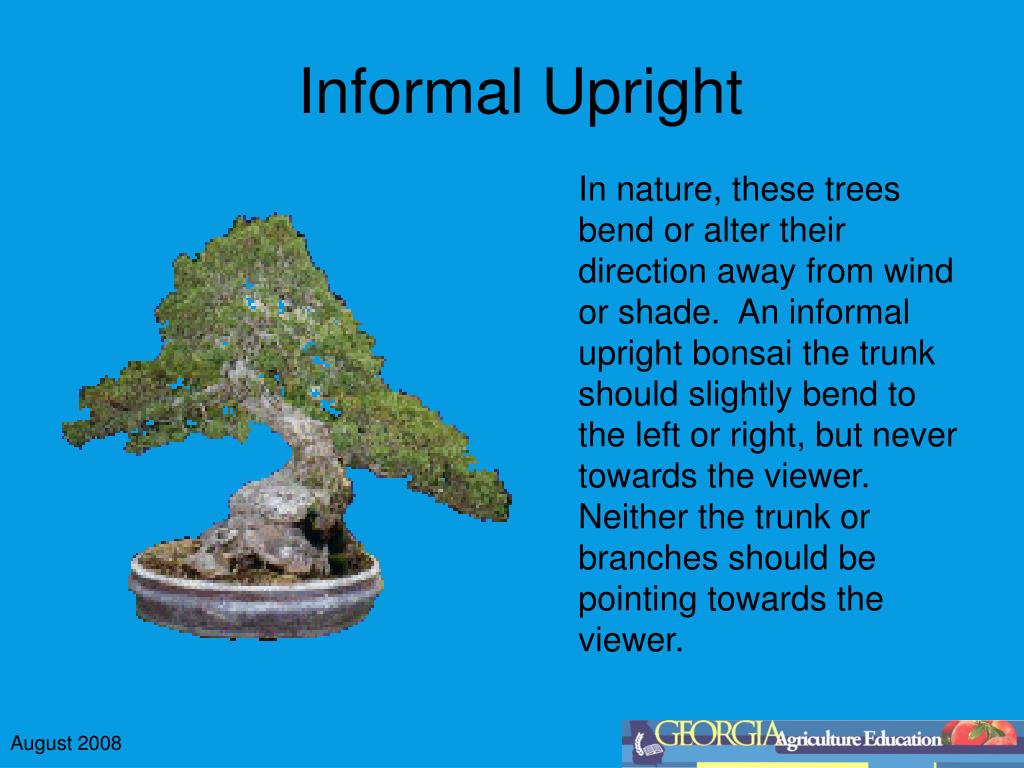 Informal Upright

In nature, these trees bend or alter their direction away from wind or shade.  An informal upright bonsai the trunk should slightly bend to the left or right, but never towards the viewer.  Neither the trunk or branches should be pointing towards the viewer.

August 2008

GEORGIA Agriculture Education